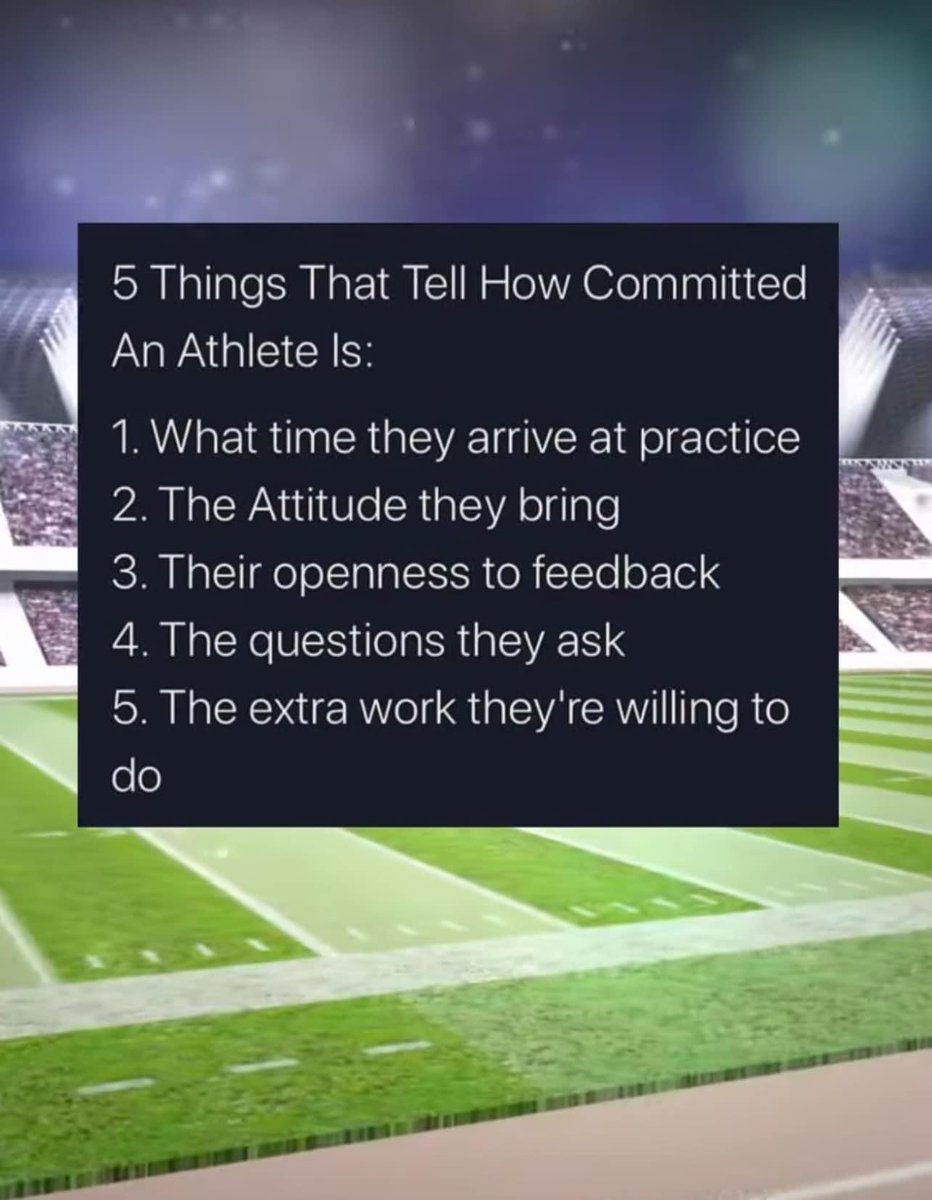 5 Things That Tell How Committed An Athlete Is:

1. What time they arrive at practice
2. The Attitude they bring
3. Their openness to feedback
4. The questions they ask
5. The extra work they're willing to do